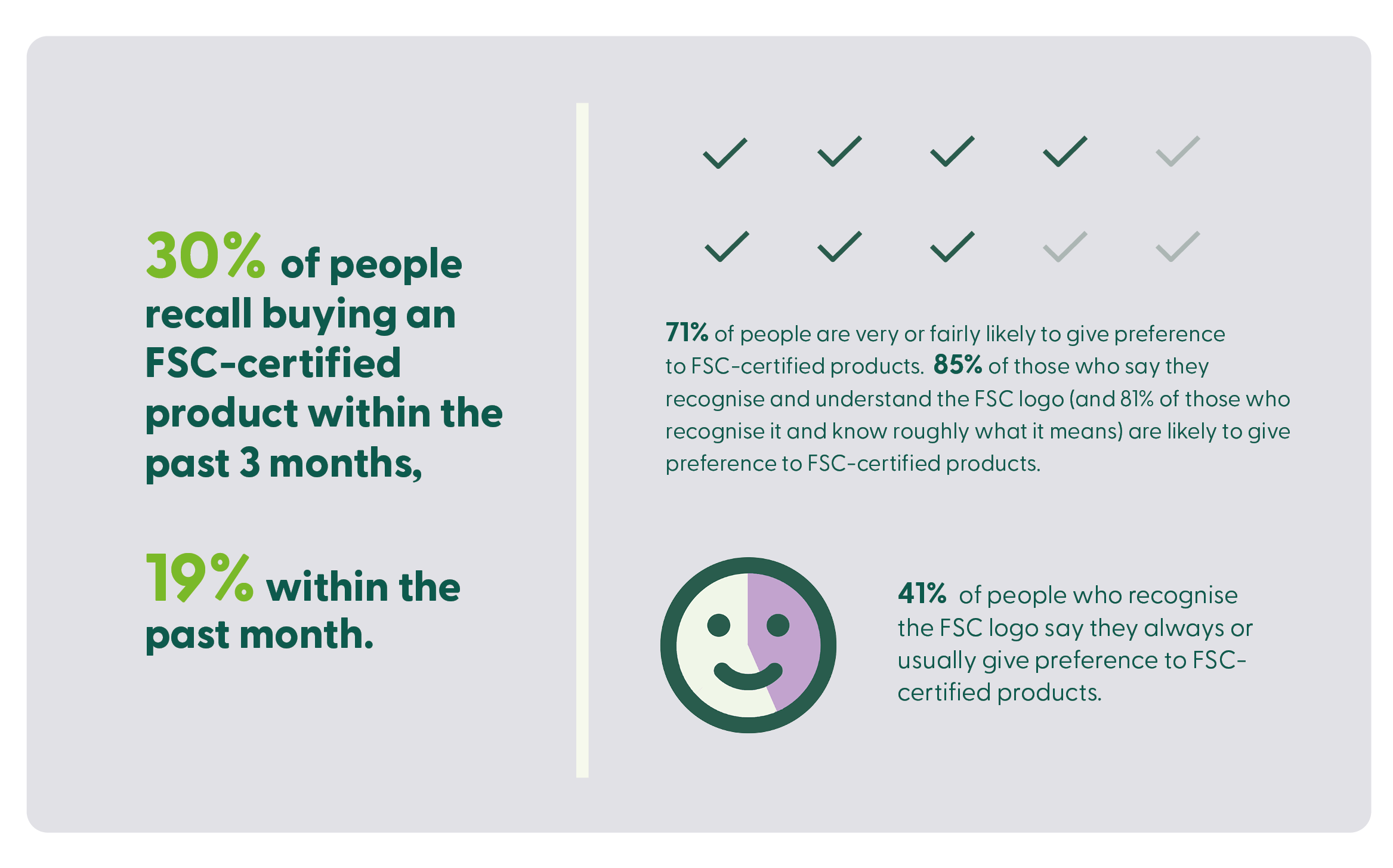 30% of people recall buying an FSC-certified product within the past 3 months,

19% within the past month.

71% of people are very or fairly likely to give preference to FSC-certified products. 85% of those who say they recognise and understand the FSC logo (and 81% of those who recognise it and know roughly what it means) are likely to give preference to FSC-certified products.

41% of people who recognise the FSC logo say they always or usually give preference to FSC-certified products.